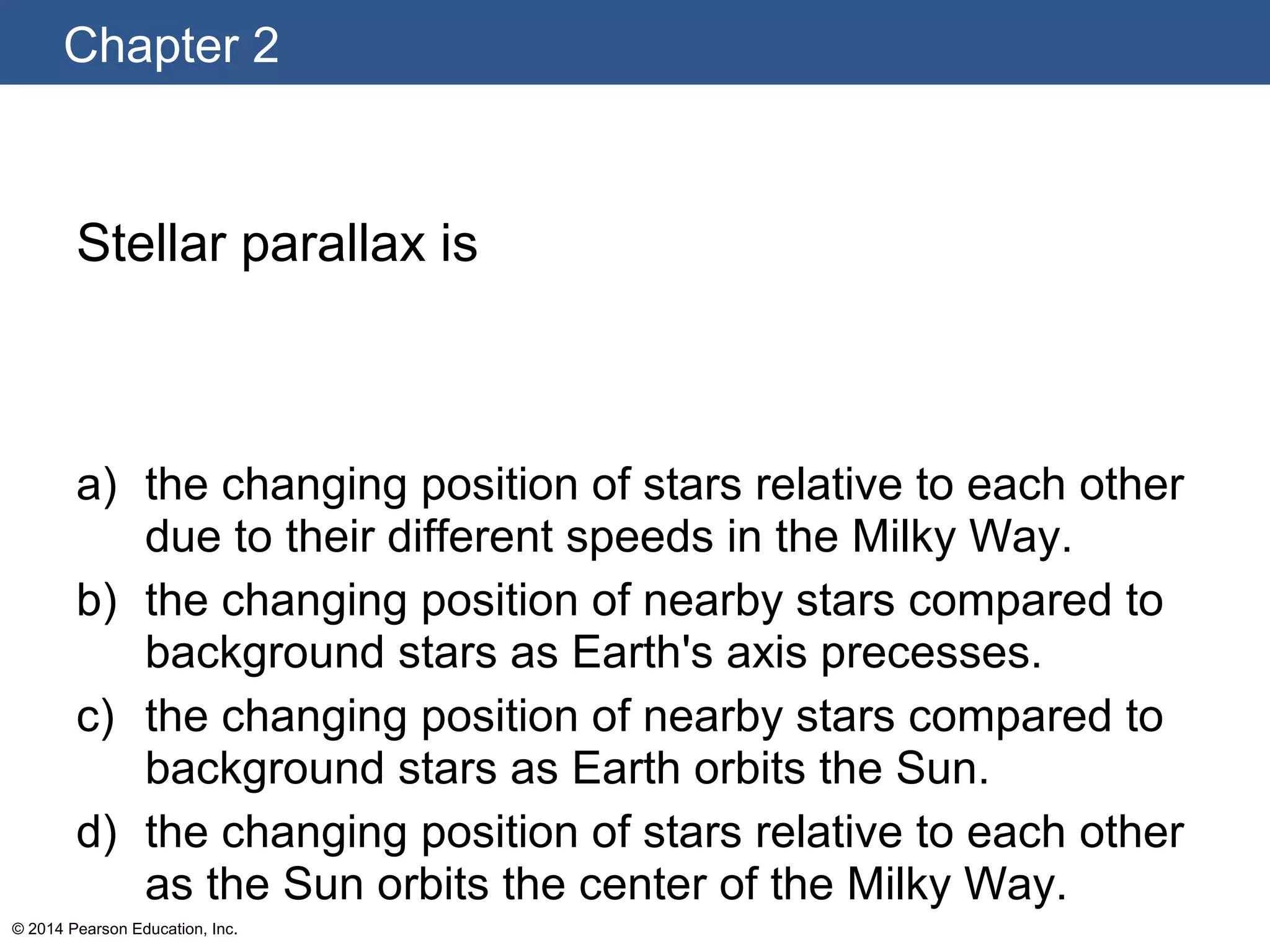 Chapter 2

Stellar parallax is

a) the changing position of stars relative to each other due to their different speeds in the Milky Way.
b) the changing position of nearby stars compared to background stars as Earth's axis precesses.
c) the changing position of nearby stars compared to background stars as Earth orbits the Sun.
d) the changing position of stars relative to each other as the Sun orbits the center of the Milky Way.

© 2014 Pearson Education, Inc.